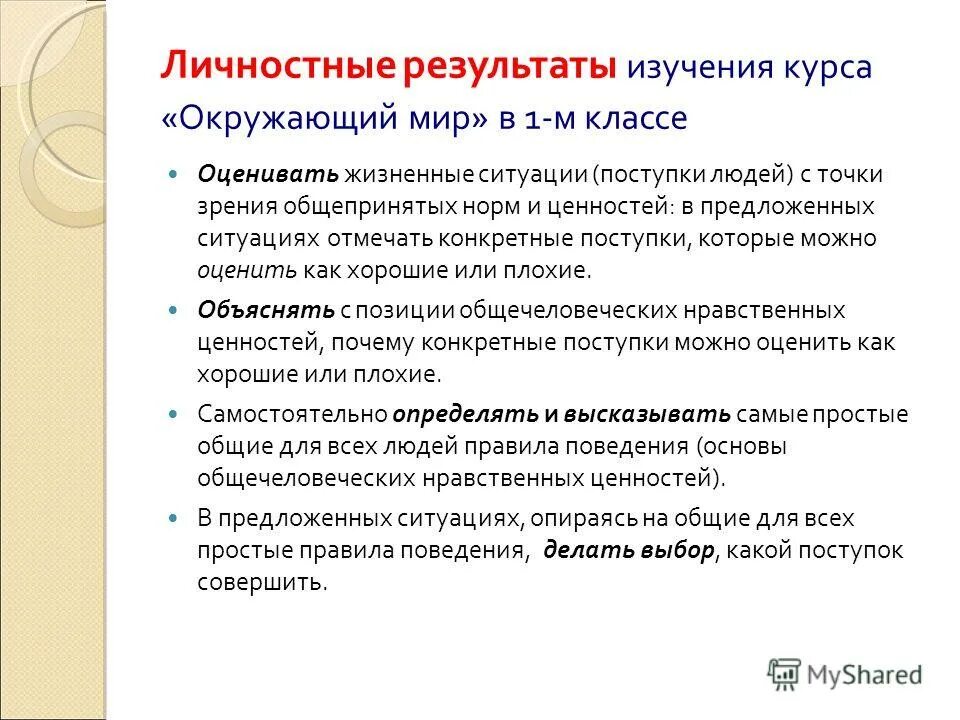 Личностные результаты изучения курса «Окружающий мир» в 1-м классе

Оценивать жизненные ситуации (поступки людей) с точки зрения общепринятых норм и ценностей: в предложенных ситуациях отмечать конкретные поступки, которые можно оценить как хорошие или плохие.

Объяснять с позиции общечеловеческих нравственных ценностей, почему конкретные поступки можно оценить как хорошие или плохие.

Самостоятельно определять и высказывать самые простые общие для всех людей правила поведения (основы общечеловеческих нравственных ценностей).

В предложенных ситуациях, опираясь на общие для всех простые правила поведения, делать выбор, какой поступок совершить.

MyShared